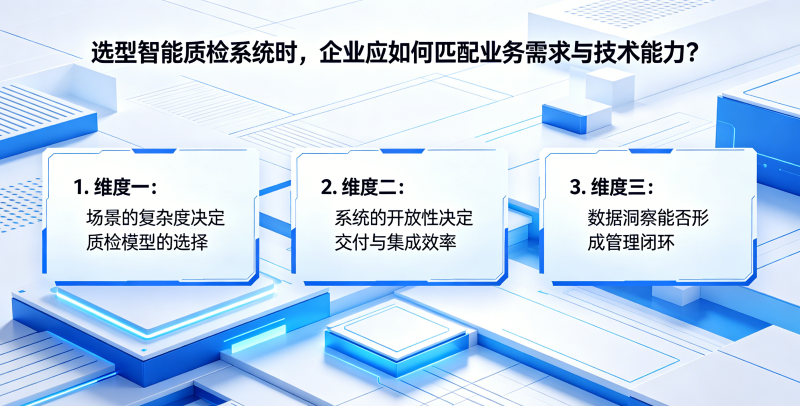 选型智能质检系统时，企业应如何匹配业务需求与技术能力？

1. 维度一：
场景的复杂度决定质检模型的选择

2. 维度二：
系统的开放性决定交付与集成效率

3. 维度三：
数据洞察能否形成管理闭环